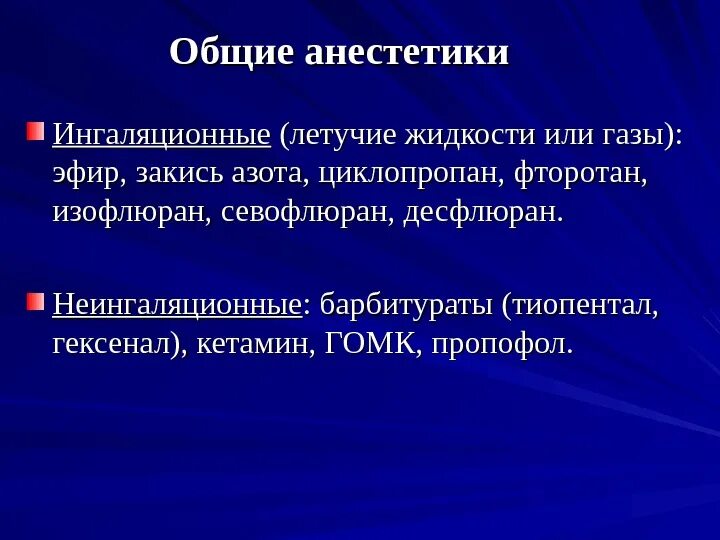 Общие анестетики

Ингаляционные (летучие жидкости или газы): эфир, закись азота, циклопропан, фторотан, изофлюран, севофлюран, десфлюран.

Неингаляционные: барбитураты (тиопентал, гексенал), кетамин, ГОМК, пропофол.